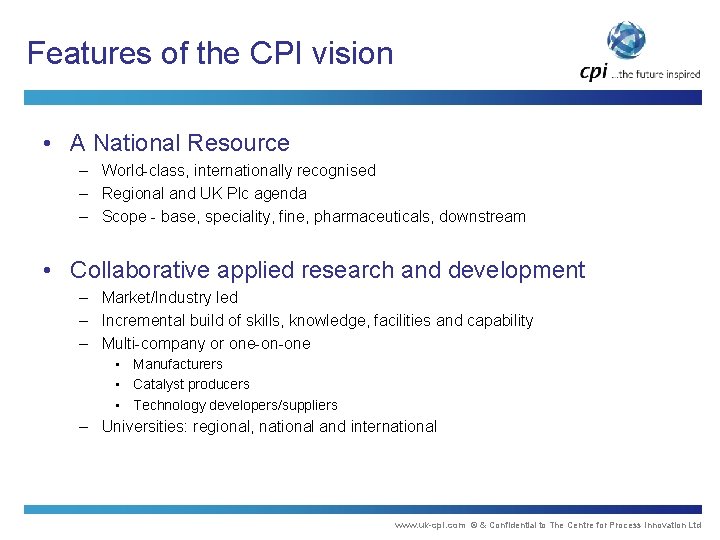 Features of the CPI vision

cpi ...the future inspired

• A National Resource
– World-class, internationally recognised
– Regional and UK Plc agenda
– Scope - base, speciality, fine, pharmaceuticals, downstream

• Collaborative applied research and development
– Market/Industry led
– Incremental build of skills, knowledge, facilities and capability
– Multi-company or one-on-one
▪ Manufacturers
▪ Catalyst producers
▪ Technology developers/suppliers
– Universities: regional, national and international

www.uk-cpi.com © & Confidential to The Centre for Process Innovation Ltd